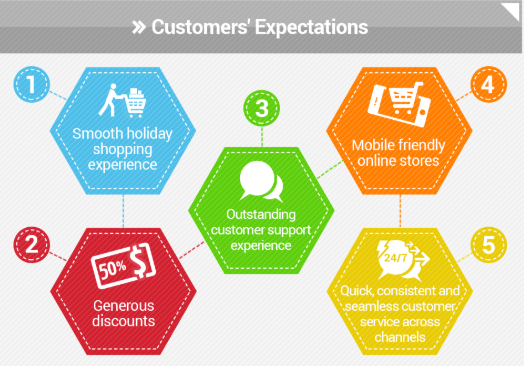 » Customers' Expectations

1

Smooth holiday shopping experience

2

50% $

Generous discounts

3

Outstanding customer support experience

4

Mobile friendly online stores

5

24/7

Quick, consistent and seamless customer service across channels